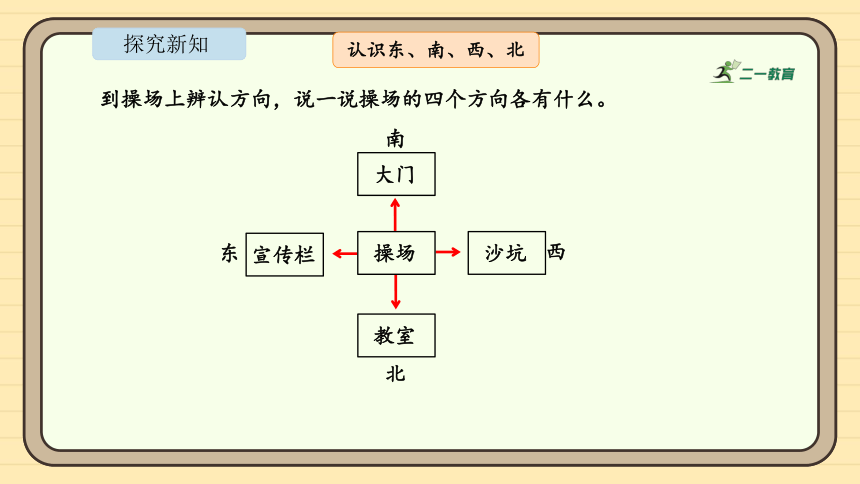 探究新知

认识东、南、西、北

二一教育

到操场上辨认方向，说一说操场的四个方向各有什么。

南

大门

东 宣传栏 操场 沙坑 西

教室

北